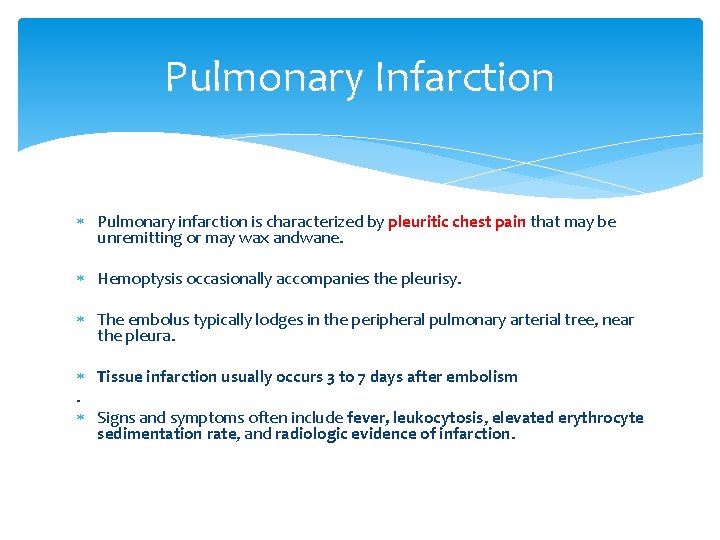 Pulmonary Infarction

* Pulmonary infarction is characterized by pleuritic chest pain that may be unremitting or may wax andwane.

* Hemoptysis occasionally accompanies the pleurisy.

* The embolus typically lodges in the peripheral pulmonary arterial tree, near the pleura.

* Tissue infarction usually occurs 3 to 7 days after embolism

.

* Signs and symptoms often include fever, leukocytosis, elevated erythrocyte sedimentation rate, and radiologic evidence of infarction.